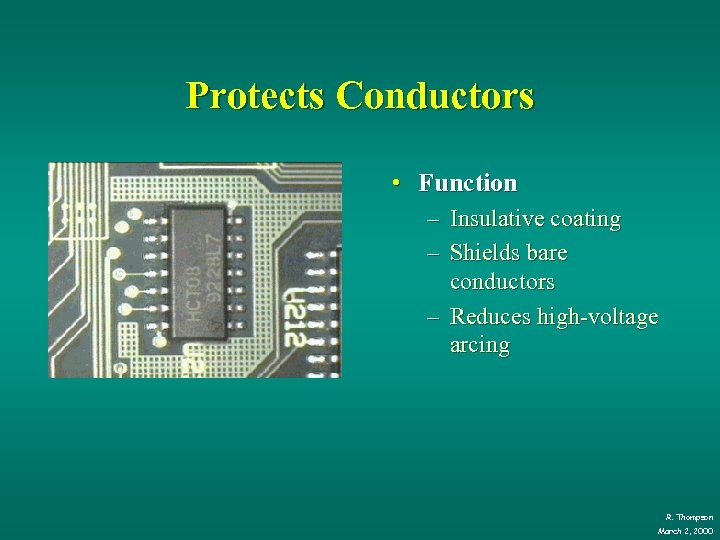 Protects Conductors

HCT08 9228L7

U212

• Function
– Insulative coating
– Shields bare conductors
– Reduces high-voltage arcing

R. Thompson
March 2, 2000